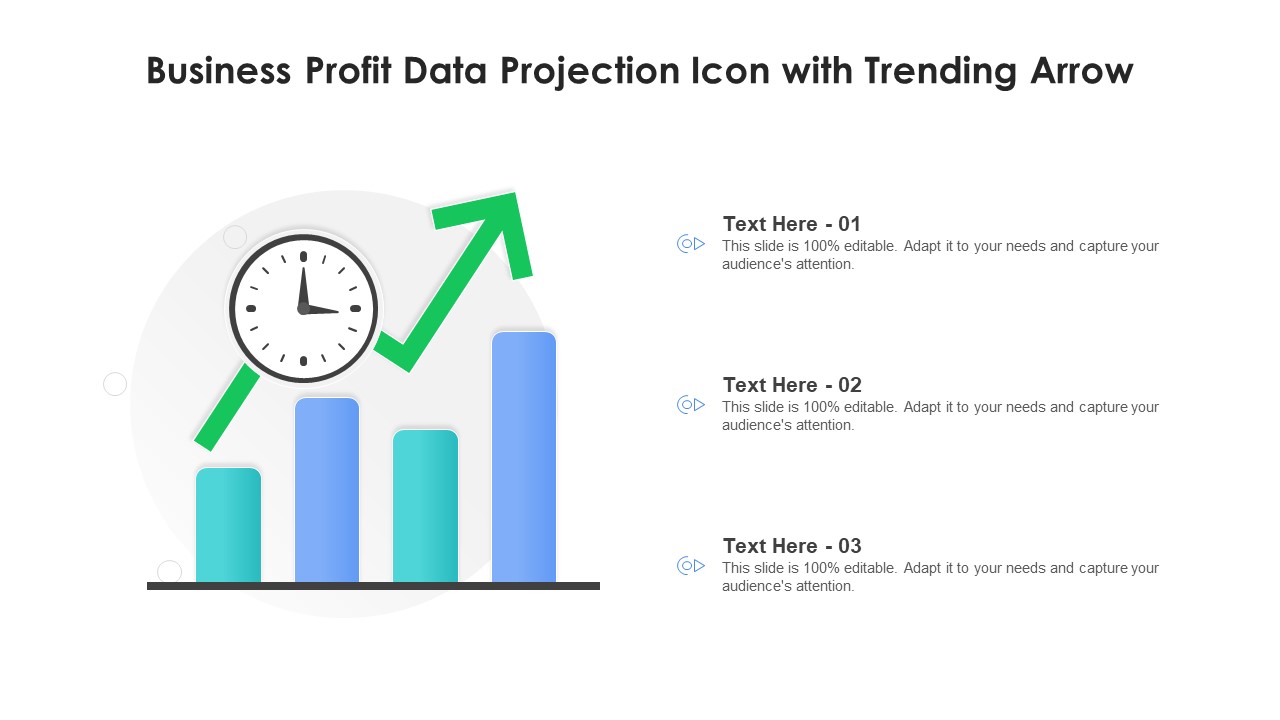 Business Profit Data Projection Icon with Trending Arrow

Text Here - 01
This slide is 100% editable. Adapt it to your needs and capture your audience's attention.

Text Here - 02
This slide is 100% editable. Adapt it to your needs and capture your audience's attention.

Text Here - 03
This slide is 100% editable. Adapt it to your needs and capture your audience's attention.